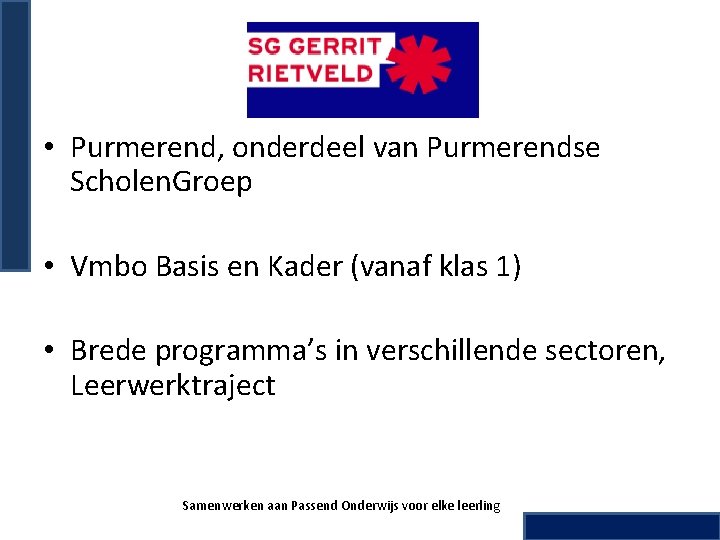 SG GERRIT RIETVELD

• Purmerend, onderdeel van Purmerendse ScholenGroep

• Vmbo Basis en Kader (vanaf klas 1)

• Brede programma's in verschillende sectoren, Leerwerktraject

Samenwerken aan Passend Onderwijs voor elke leerling